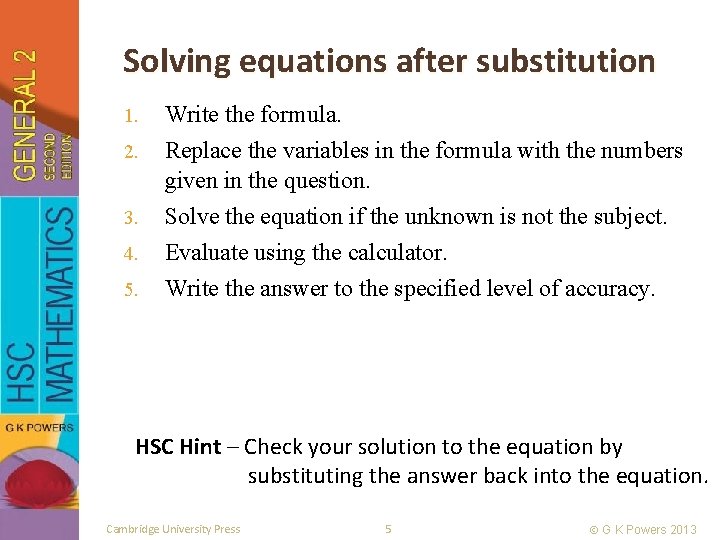 GENERAL 2
SECOND EDITION
HSC MATHEMATICS
G K POWERS

Solving equations after substitution

1. Write the formula.
2. Replace the variables in the formula with the numbers given in the question.
3. Solve the equation if the unknown is not the subject.
4. Evaluate using the calculator.
5. Write the answer to the specified level of accuracy.

HSC Hint – Check your solution to the equation by substituting the answer back into the equation.

Cambridge University Press 5 © G K Powers 2013